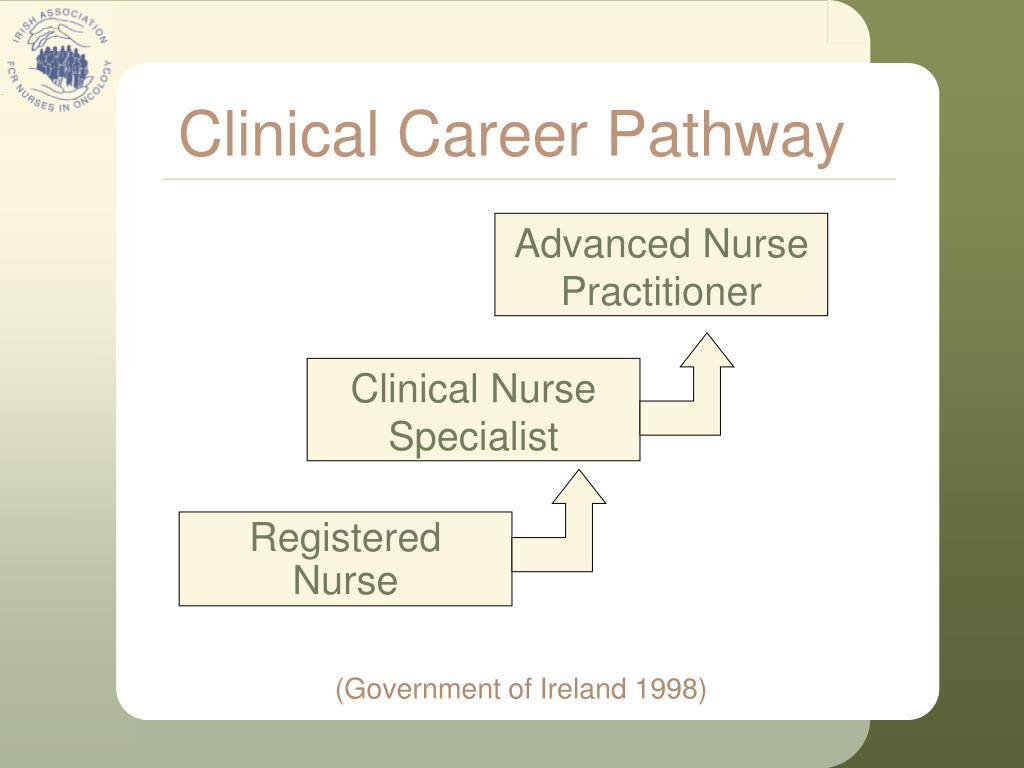 IRISH ASSOCIATION FOR NURSES IN ONCOLOGY

Clinical Career Pathway

Advanced Nurse Practitioner

Clinical Nurse Specialist

Registered Nurse

(Government of Ireland 1998)